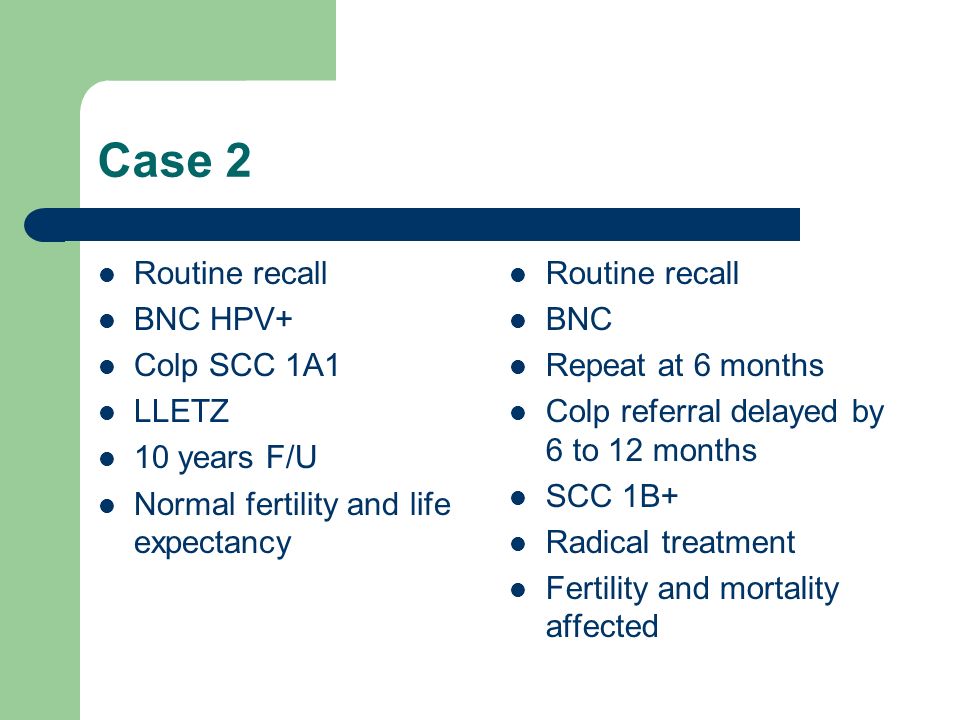 Case 2

- Routine recall
- BNC HPV+
- Colp SCC 1A1
- LLETZ
- 10 years F/U
- Normal fertility and life expectancy

- Routine recall
- BNC
- Repeat at 6 months
- Colp referral delayed by 6 to 12 months
- SCC 1B+
- Radical treatment
- Fertility and mortality affected